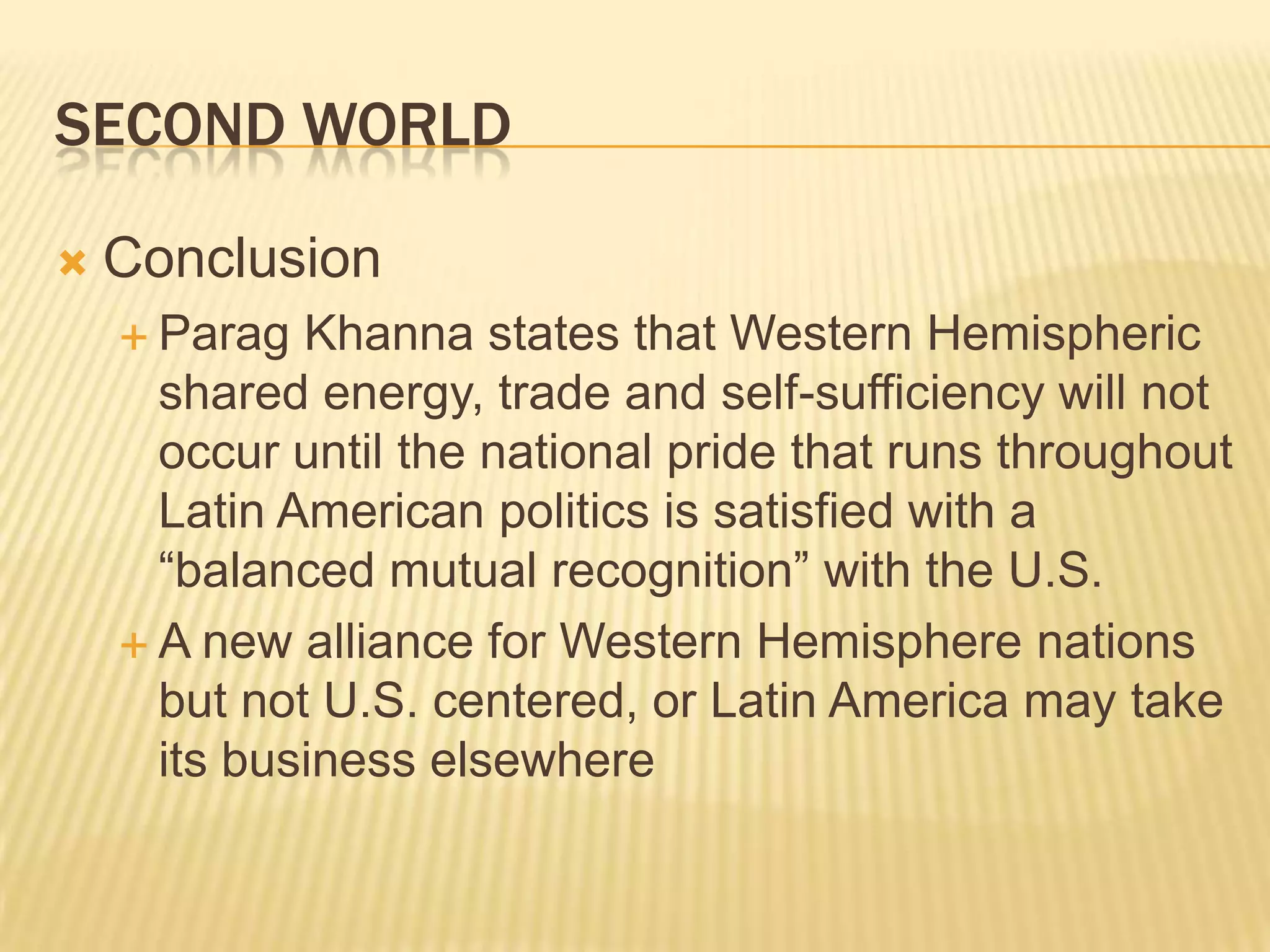 SECOND WORLD

Conclusion

Parag Khanna states that Western Hemispheric shared energy, trade and self-sufficiency will not occur until the national pride that runs throughout Latin American politics is satisfied with a “balanced mutual recognition” with the U.S.

A new alliance for Western Hemisphere nations but not U.S. centered, or Latin America may take its business elsewhere